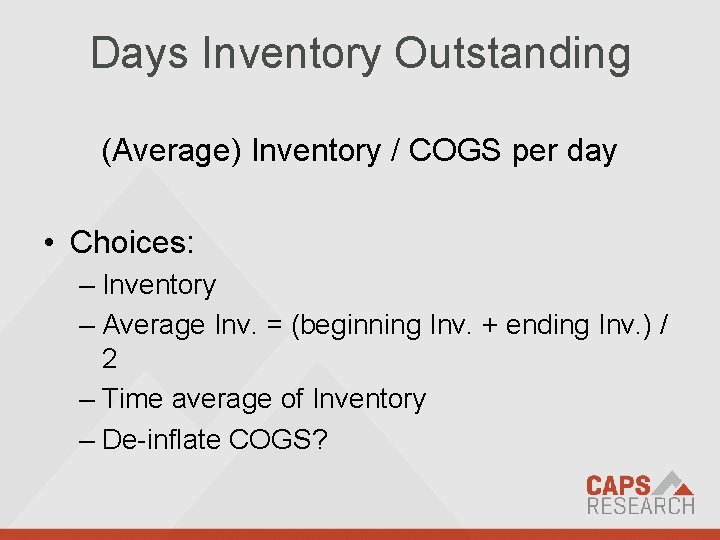 Days Inventory Outstanding

(Average) Inventory / COGS per day

• Choices:
– Inventory
– Average Inv. = (beginning Inv. + ending Inv.) / 2
– Time average of Inventory
– De-inflate COGS?

CAPS RESEARCH